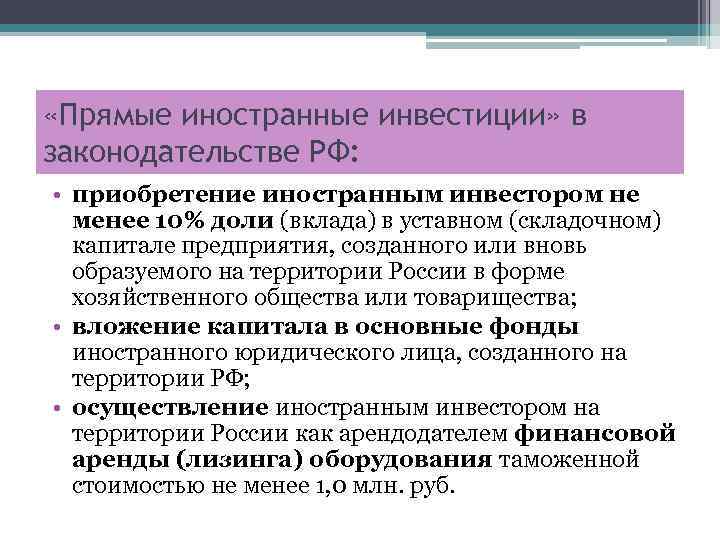 «Прямые иностранные инвестиции» в законодательстве РФ:

• приобретение иностранным инвестором не менее 10% доли (вклада) в уставном (складочном) капитале предприятия, созданного или вновь образуемого на территории России в форме хозяйственного общества или товарищества;
• вложение капитала в основные фонды иностранного юридического лица, созданного на территории РФ;
• осуществление иностранным инвестором на территории России как арендодателем финансовой аренды (лизинга) оборудования таможенной стоимостью не менее 1,0 млн. руб.